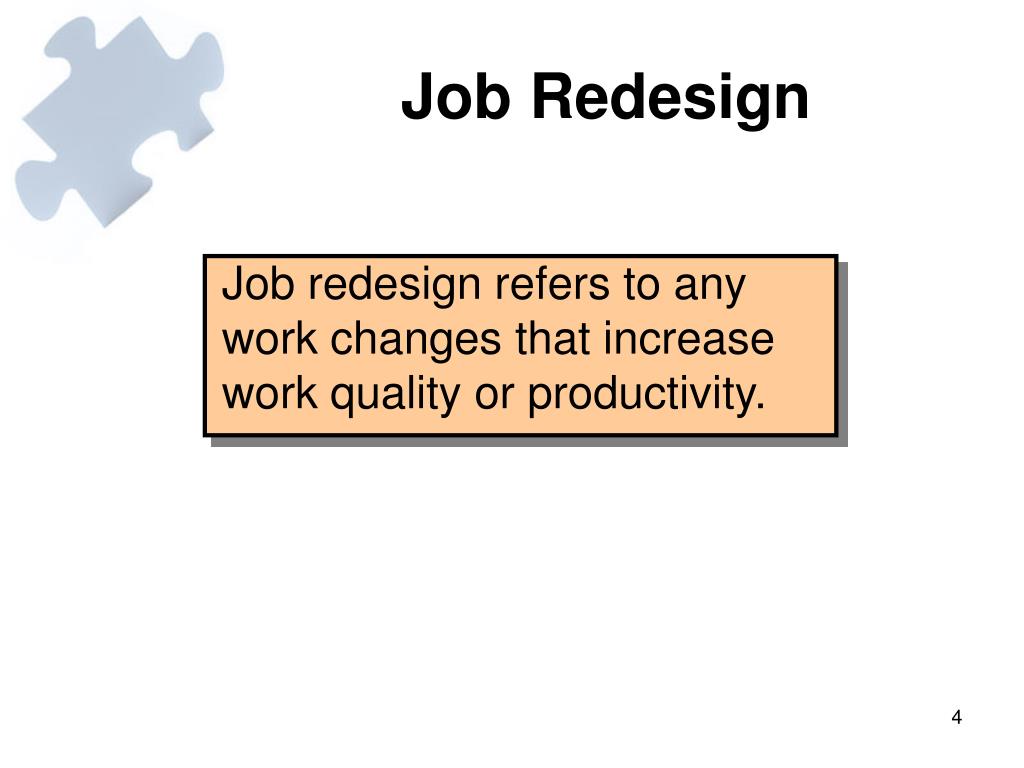 Job Redesign

Job redesign refers to any work changes that increase work quality or productivity.

4